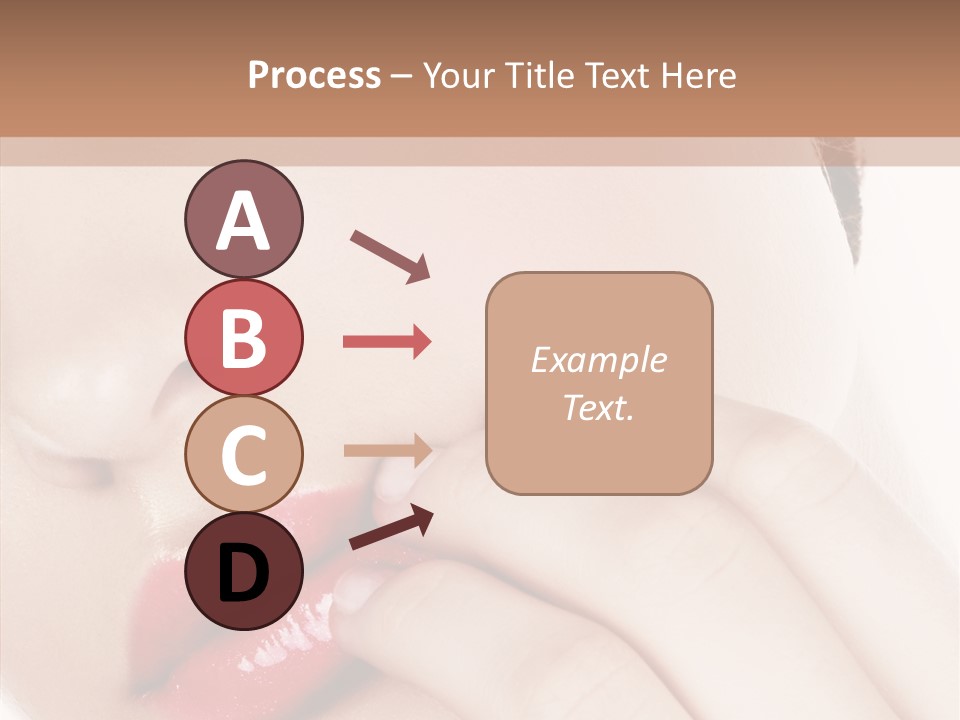 Process – Your Title Text Here

A

B

C

D

Example Text.